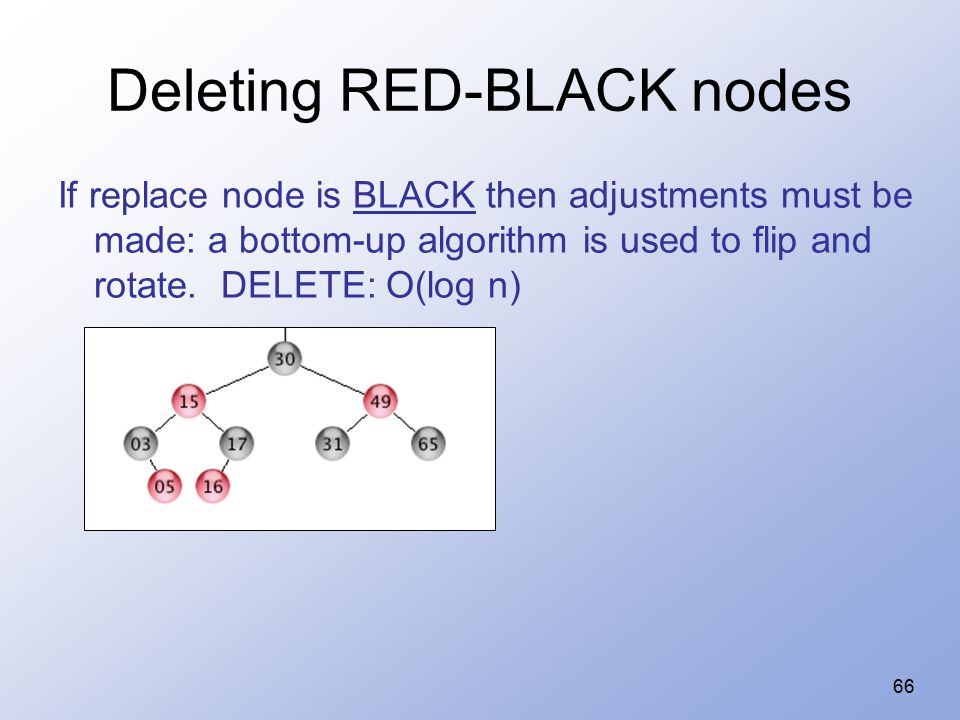 Deleting RED-BLACK nodes

If replace node is BLACK then adjustments must be made: a bottom-up algorithm is used to flip and rotate. DELETE: O(log n)

30
15
49
03
17
31
65
05
16

66